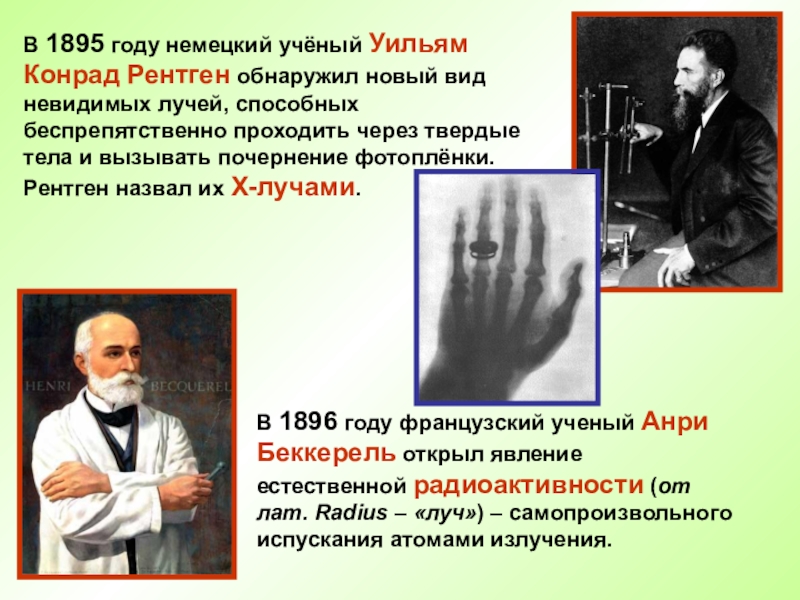 В 1895 году немецкий учёный Уильям Конрад Рентген обнаружил новый вид невидимых лучей, способных беспрепятственно проходить через твердые тела и вызывать почернение фотоплёнки. Рентген назвал их Х-лучами.

HENRI BECQUEREL

В 1896 году французский ученый Анри Беккерель открыл явление естественной радиоактивности (от лат. Radius – «луч») – самопроизвольного испускания атомами излучения.